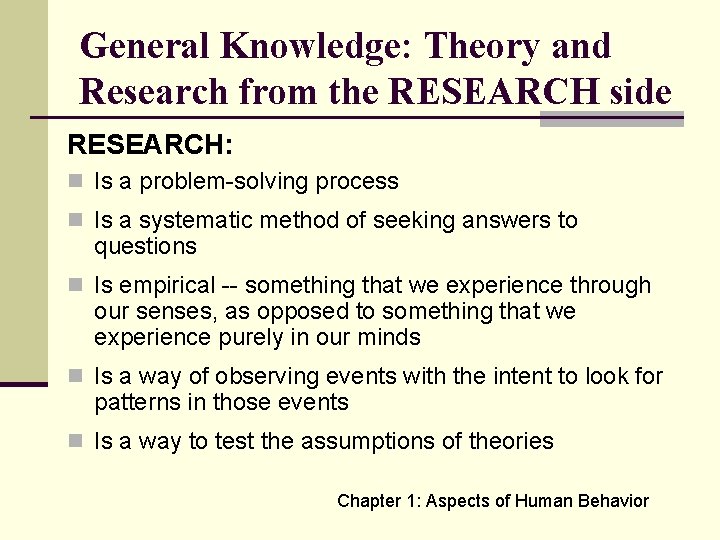 General Knowledge: Theory and Research from the RESEARCH side

RESEARCH:

Is a problem-solving process

Is a systematic method of seeking answers to questions

Is empirical -- something that we experience through our senses, as opposed to something that we experience purely in our minds

Is a way of observing events with the intent to look for patterns in those events

Is a way to test the assumptions of theories

Chapter 1: Aspects of Human Behavior